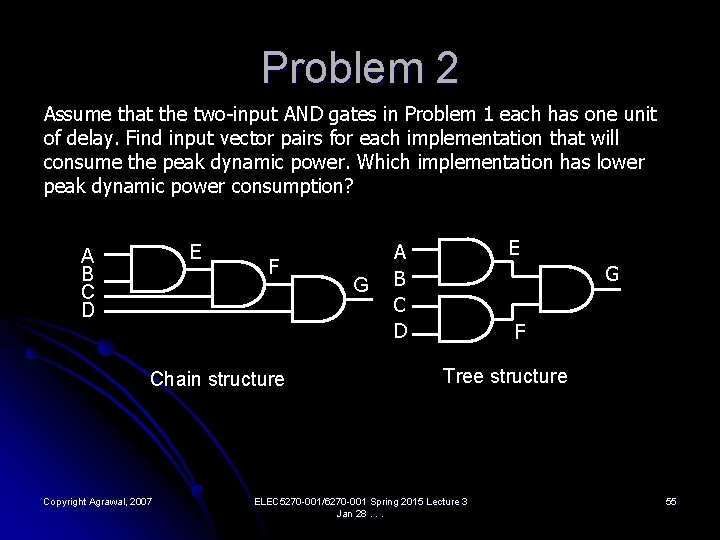 Problem 2

Assume that the two-input AND gates in Problem 1 each has one unit of delay. Find input vector pairs for each implementation that will consume the peak dynamic power. Which implementation has lower peak dynamic power consumption?

A
B
C
D
E
F
G

Chain structure

A
B
C
D
E
F
G

Tree structure

Copyright Agrawal, 2007

ELEC5270-001/6270-001 Spring 2015 Lecture 3
Jan 28 . . .

55